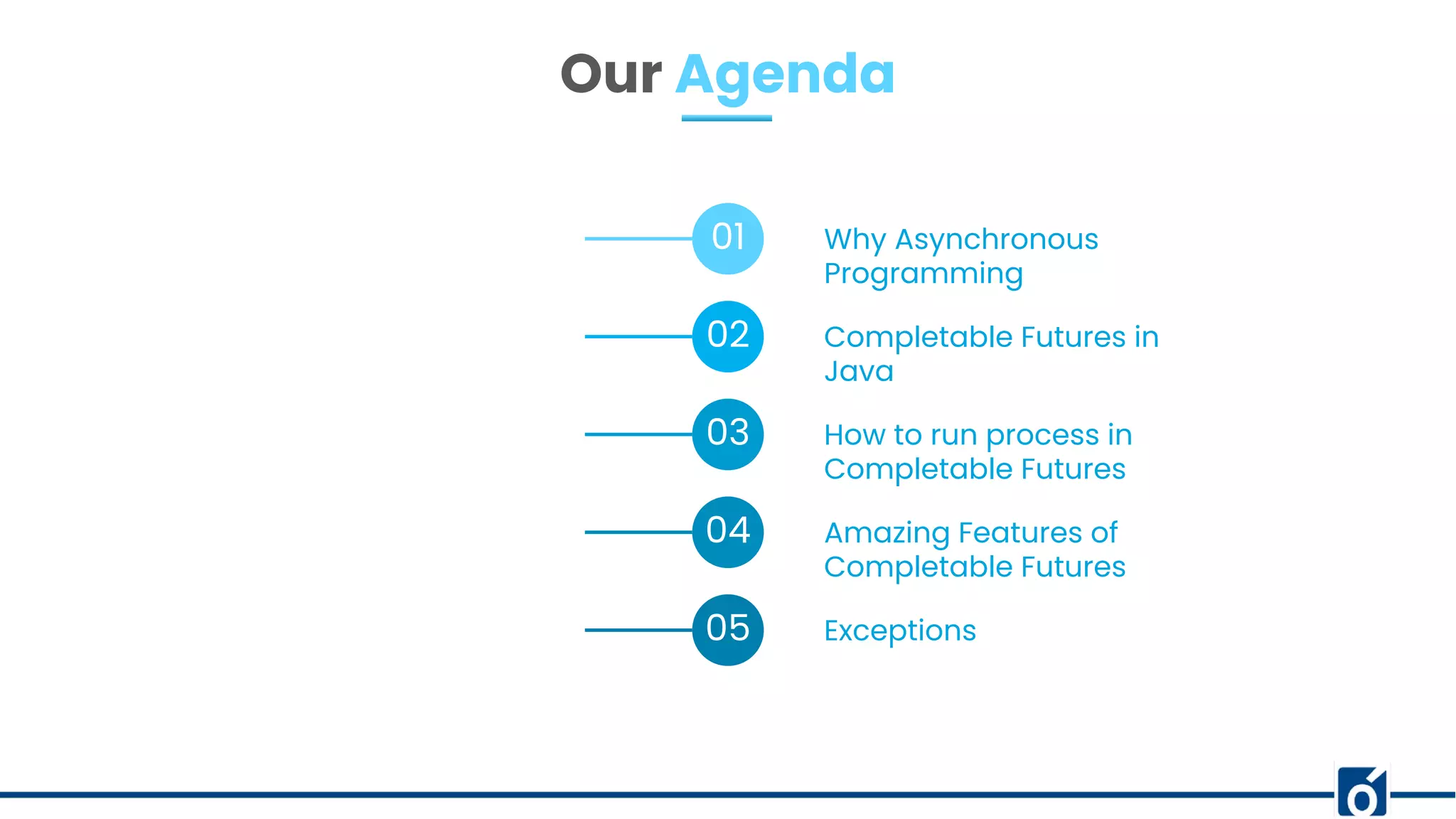 Our Agenda

01 Why Asynchronous Programming

02 Completable Futures in Java

03 How to run process in Completable Futures

04 Amazing Features of Completable Futures

05 Exceptions